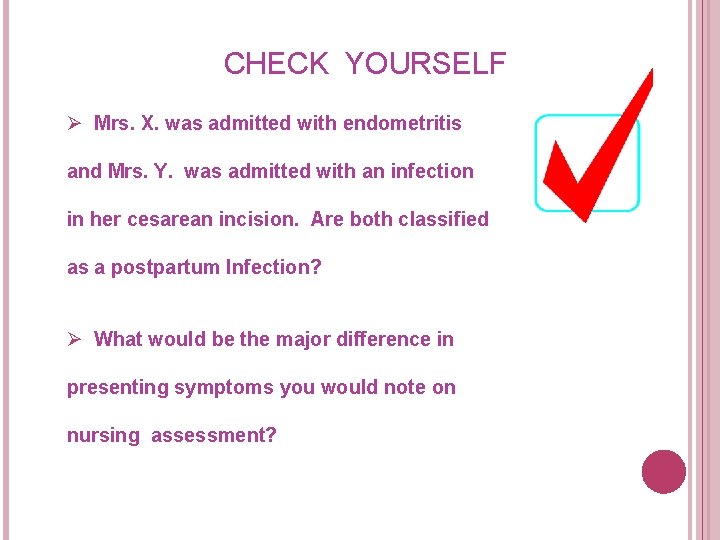 CHECK YOURSELF

➢ Mrs. X. was admitted with endometritis and Mrs. Y. was admitted with an infection in her cesarean incision. Are both classified as a postpartum Infection?

➢ What would be the major difference in presenting symptoms you would note on nursing assessment?